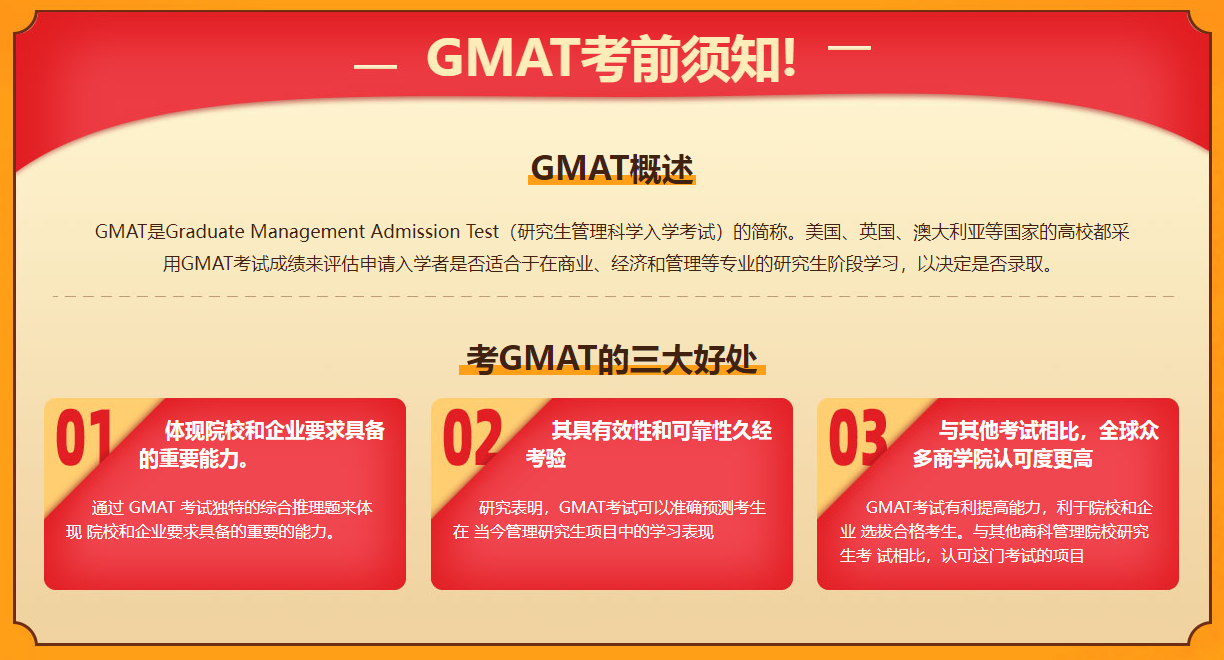 GMAT考前须知!

GMAT概述

GMAT是Graduate Management Admission Test（研究生管理科学入学考试）的简称。美国、英国、澳大利亚等国家的高校都采用GMAT考试成绩来评估申请入学者是否适合于在商业、经济和管理等专业的研究生阶段学习，以决定是否录取。

考GMAT的三大好处

01 体现院校和企业要求具备的重要能力。

通过 GMAT 考试独特的综合推理题来体现 院校和企业要求具备的重要的能力。

02 其具有效性和可靠性久经考验

研究表明，GMAT考试可以准确预测考生在 当今管理研究生项目中的学习表现

03 与其他考试相比，全球众多商学院认可度更高

GMAT考试有利提高能力，利于院校和企业 选拔合格考生。与其他商科管理院校研究生考 试相比，认可这门考试的项目